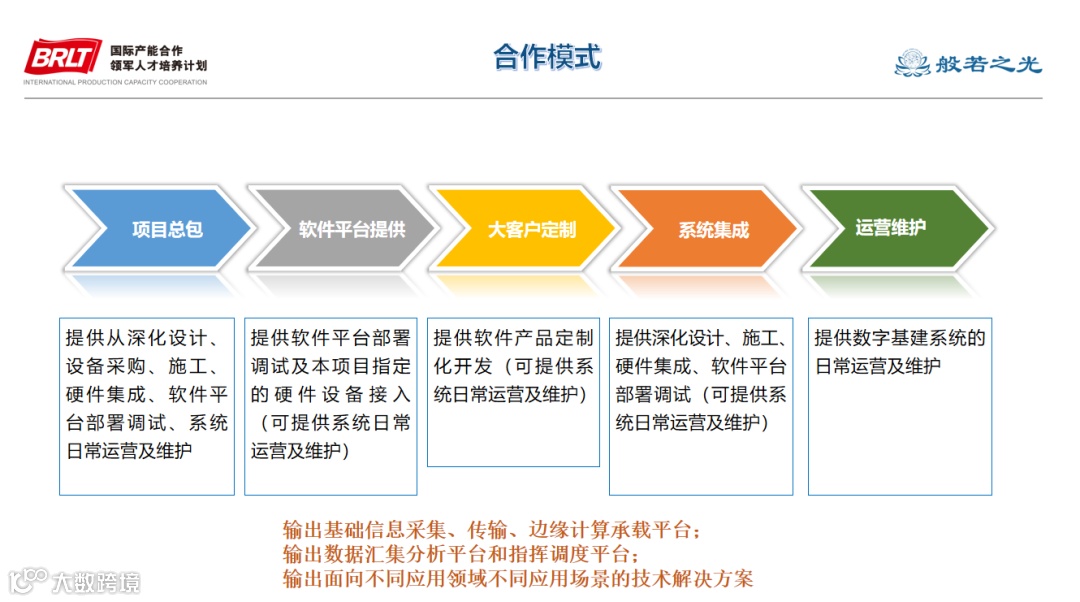 BRLT 国际产能合作 领军人才培养计划
INTERNATIONAL PRODUCTION CAPACITY COOPERATION

合作模式

般若之光

项目总包

软件平台提供

大客户定制

系统集成

运营维护

提供从深化设计、设备采购、施工、硬件集成、软件平台部署调试、系统日常运营及维护

提供软件平台部署调试及本项目指定的硬件设备接入（可提供系统日常运营及维护）

提供软件产品定制化开发（可提供系统日常运营及维护）

提供深化设计、施工、硬件集成、软件平台部署调试（可提供系统日常运营及维护）

提供数字基建系统的日常运营及维护

输出基础信息采集、传输、边缘计算承载平台；
输出数据汇集分析平台和指挥调度平台；
输出面向不同应用领域不同应用场景的技术解决方案

大数跨境